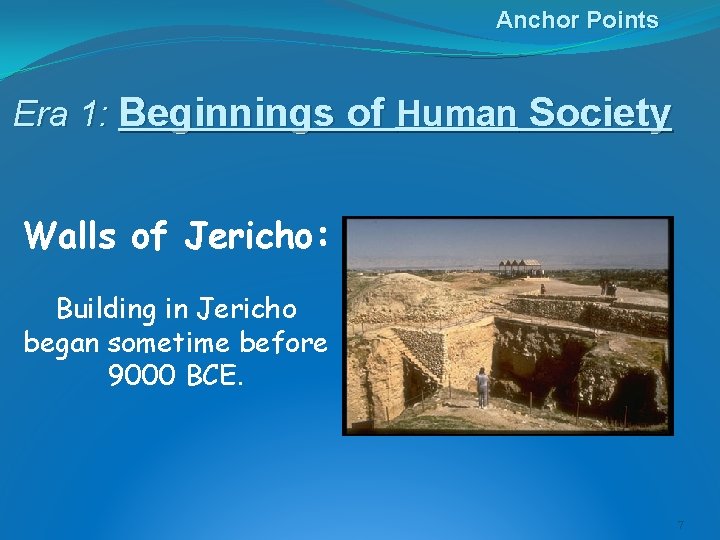 Anchor Points

Era 1: Beginnings of Human Society

Walls of Jericho:

Building in Jericho began sometime before 9000 BCE.

7